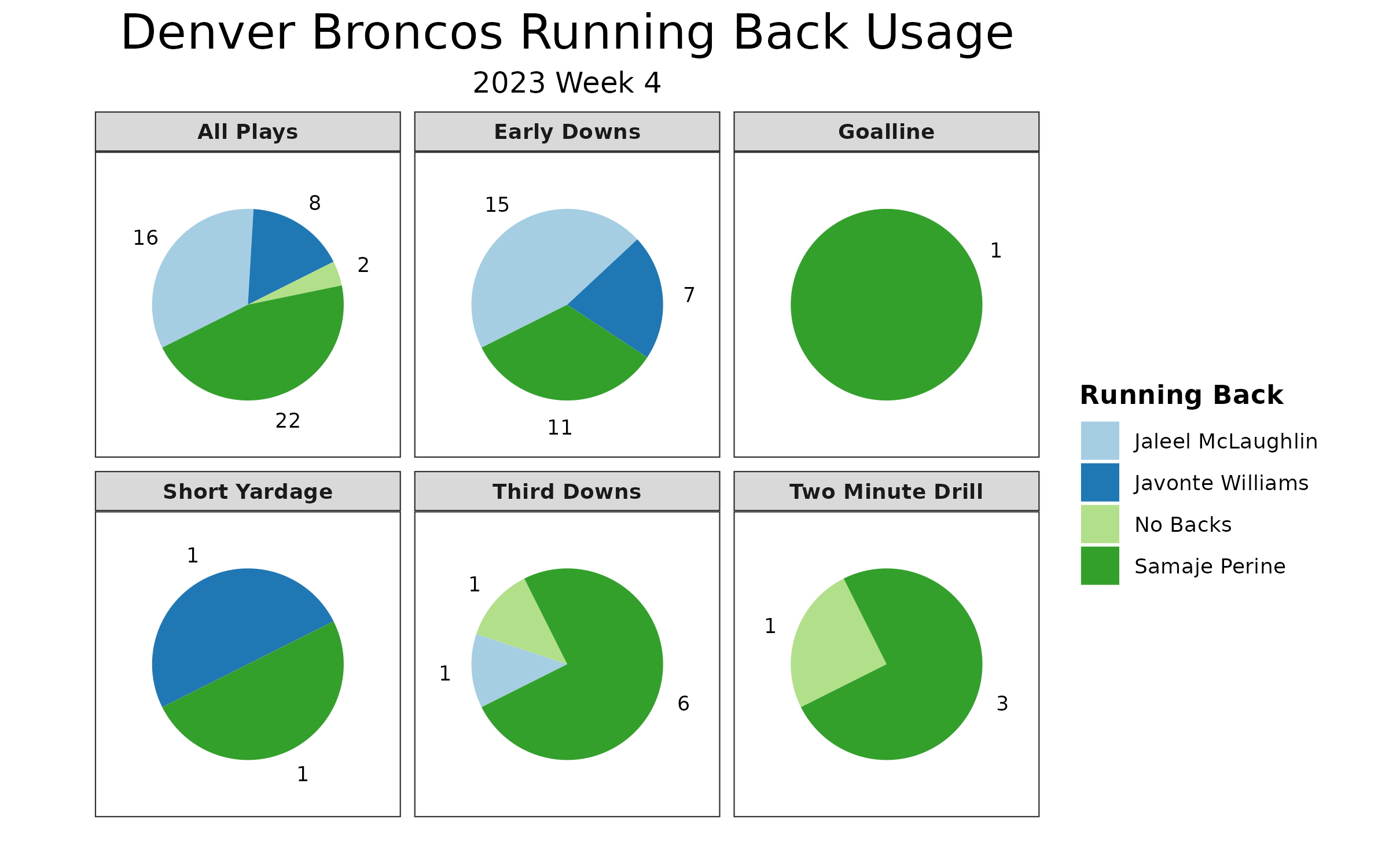 Denver Broncos Running Back Usage
2023 Week 4

All Plays
16
8
2
22

Early Downs
15
7
11

Goalline
1

Short Yardage
1
1

Third Downs
1
1
6

Two Minute Drill
1
3

Running Back
Jaleel McLaughlin
Javonte Williams
No Backs
Samaje Perine